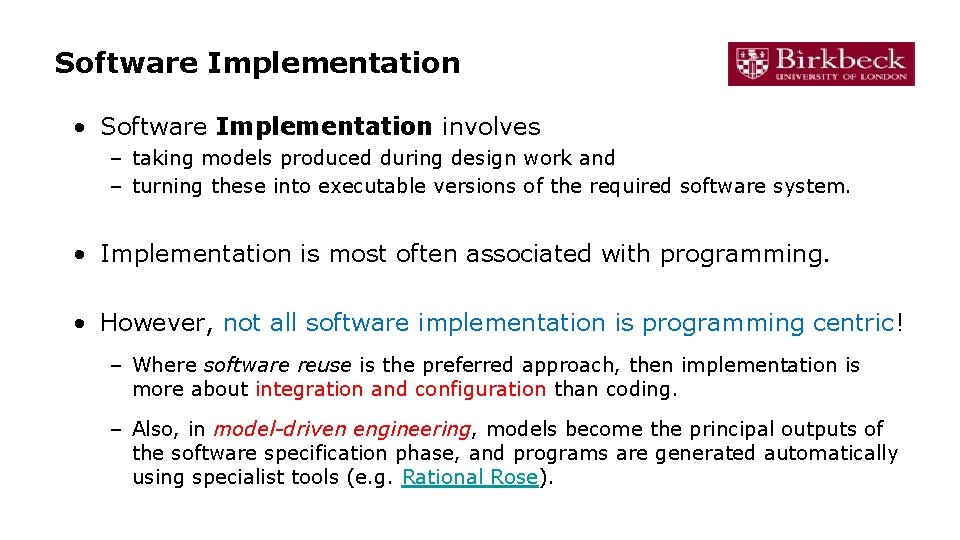 Software Implementation

Birkbeck
UNIVERSITY OF LONDON

• Software Implementation involves
– taking models produced during design work and
– turning these into executable versions of the required software system.

• Implementation is most often associated with programming.

• However, not all software implementation is programming centric!
– Where software reuse is the preferred approach, then implementation is more about integration and configuration than coding.
– Also, in model-driven engineering, models become the principal outputs of the software specification phase, and programs are generated automatically using specialist tools (e.g. Rational Rose).